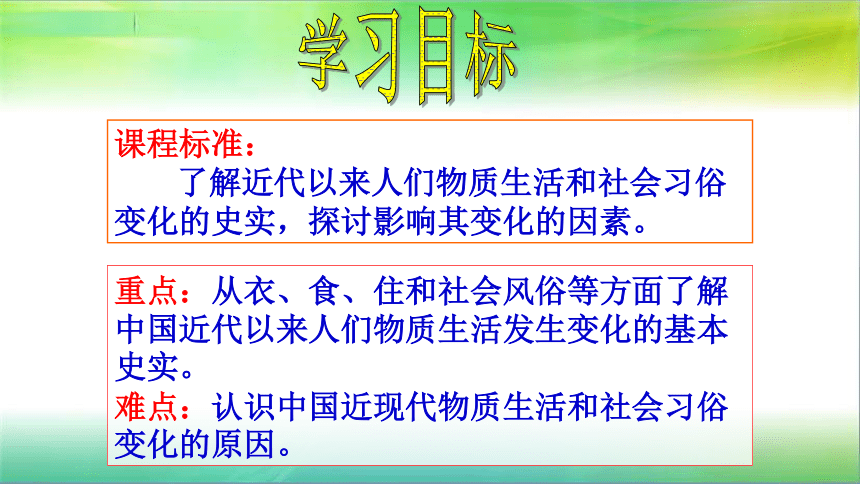 学习目标

课程标准：
了解近代以来人们物质生活和社会习俗变化的史实，探讨影响其变化的因素。

重点：从衣、食、住和社会风俗等方面了解中国近代以来人们物质生活发生变化的基本史实。

难点：认识中国近现代物质生活和社会习俗变化的原因。